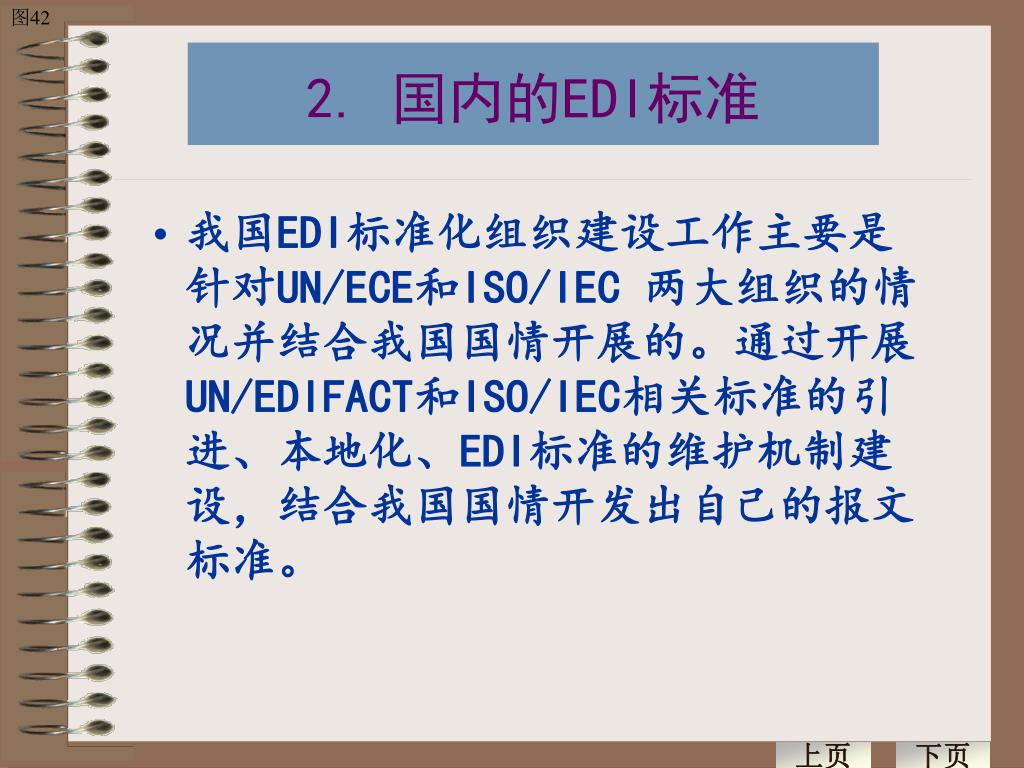 图42

2. 国内的EDI标准

• 我国EDI标准化组织建设工作主要是针对UN/ECE和ISO/IEC 两大组织的情况并结合我国国情开展的。通过开展UN/EDIFACT和ISO/IEC相关标准的引进、本地化、EDI标准的维护机制建设，结合我国国情开发出自己的报文标准。

上页

下页